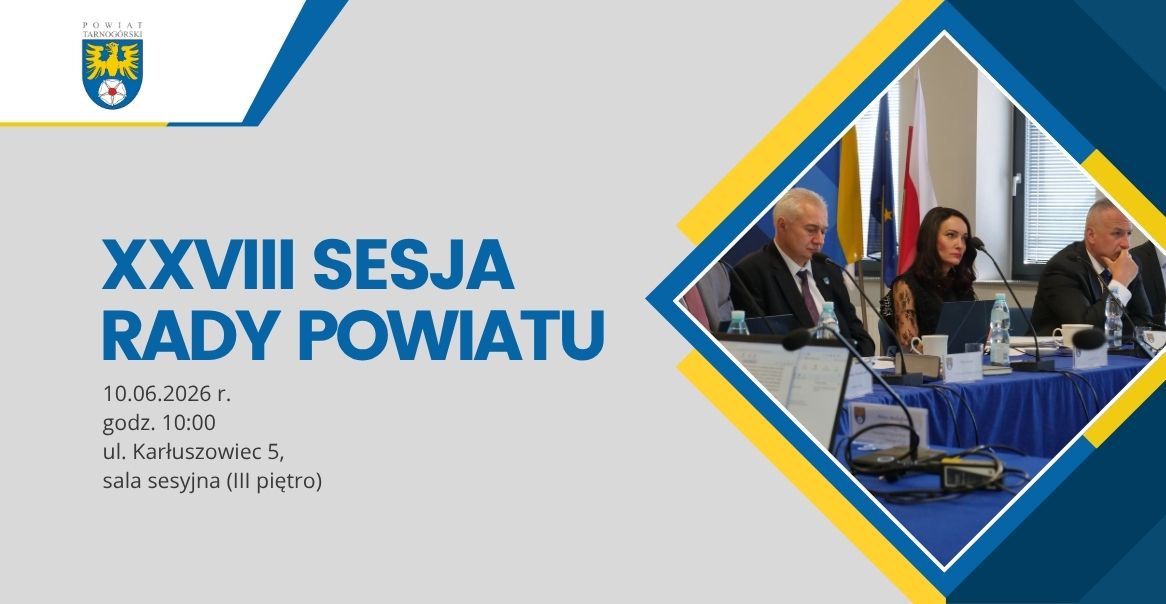 POWIAT TARNOGÓRSKI

XXVIII SESJA RADY POWIATU

10.06.2026 r.
godz. 10:00
ul. Karłuszowiec 5,
sala sesyjna (III piętro)